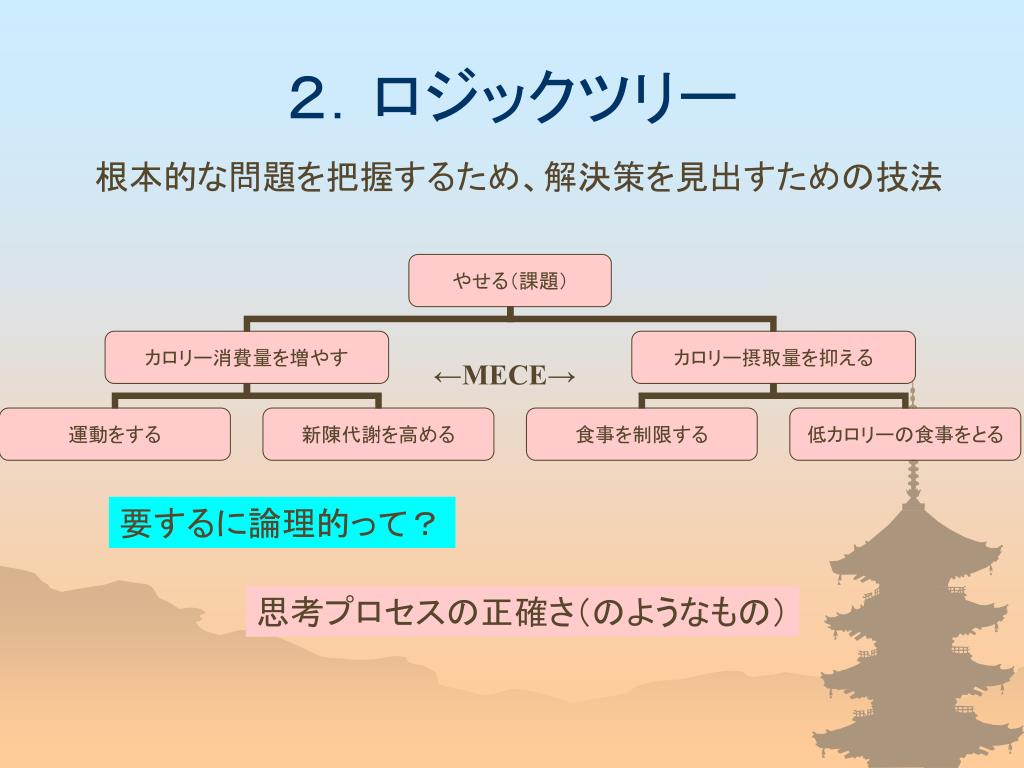 ２．ロジックツリー

根本的な問題を把握するため、解決策を見出すための技法

やせる（課題）

カロリー消費量を増やす

←MECE→

カロリー摂取量を抑える

運動をする

新陳代謝を高める

食事を制限する

低カロリーの食事をとる

要するに論理的って？

思考プロセスの正確さ（のようなもの）